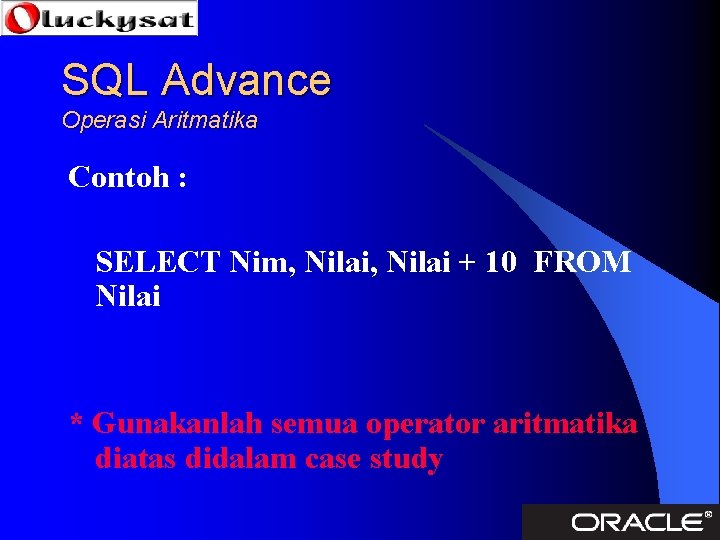 luckysat

SQL Advance
Operasi Aritmatika

Contoh :

SELECT Nim, Nilai, Nilai + 10 FROM Nilai

* Gunakanlah semua operator aritmatika diatas didalam case study

ORACLE®